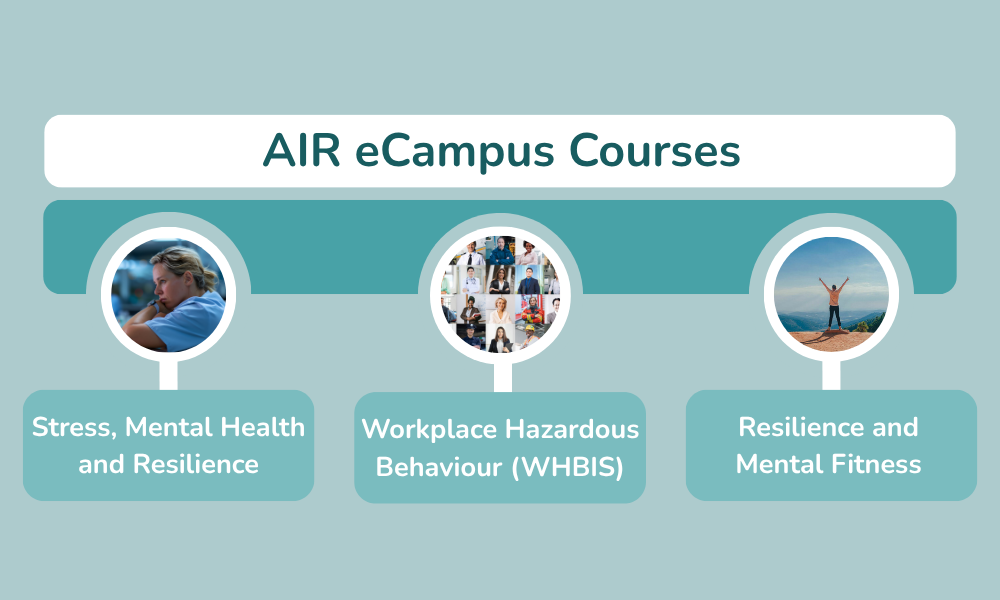 AIR eCampus Courses

Stress, Mental Health and Resilience

Workplace Hazardous Behaviour (WHBIS)

Resilience and Mental Fitness